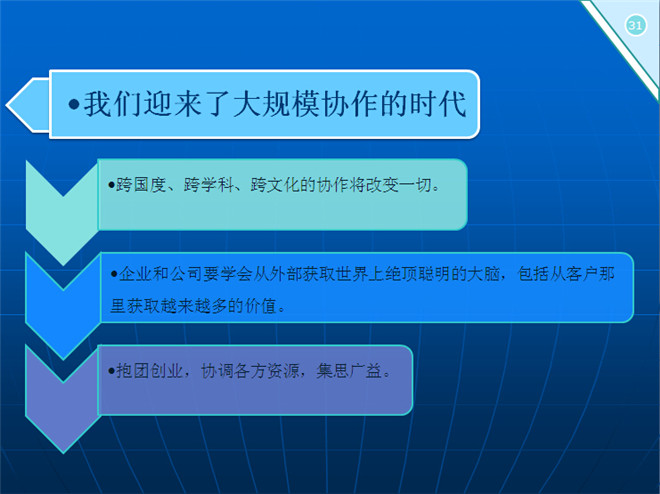 31

•我们迎来了大规模协作的时代

•跨国度、跨学科、跨文化的协作将改变一切。

•企业和公司要学会从外部获取世界上绝顶聪明的大脑，包括从客户那里获取越来越多的价值。

•抱团创业，协调各方资源，集思广益。